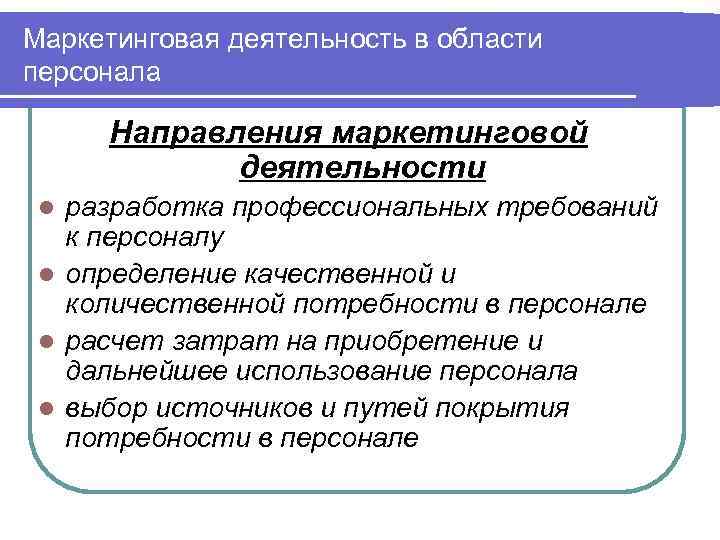 Маркетинговая деятельность в области персонала

Направления маркетинговой деятельности

- разработка профессиональных требований к персоналу
- определение качественной и количественной потребности в персонале
- расчет затрат на приобретение и дальнейшее использование персонала
- выбор источников и путей покрытия потребности в персонале